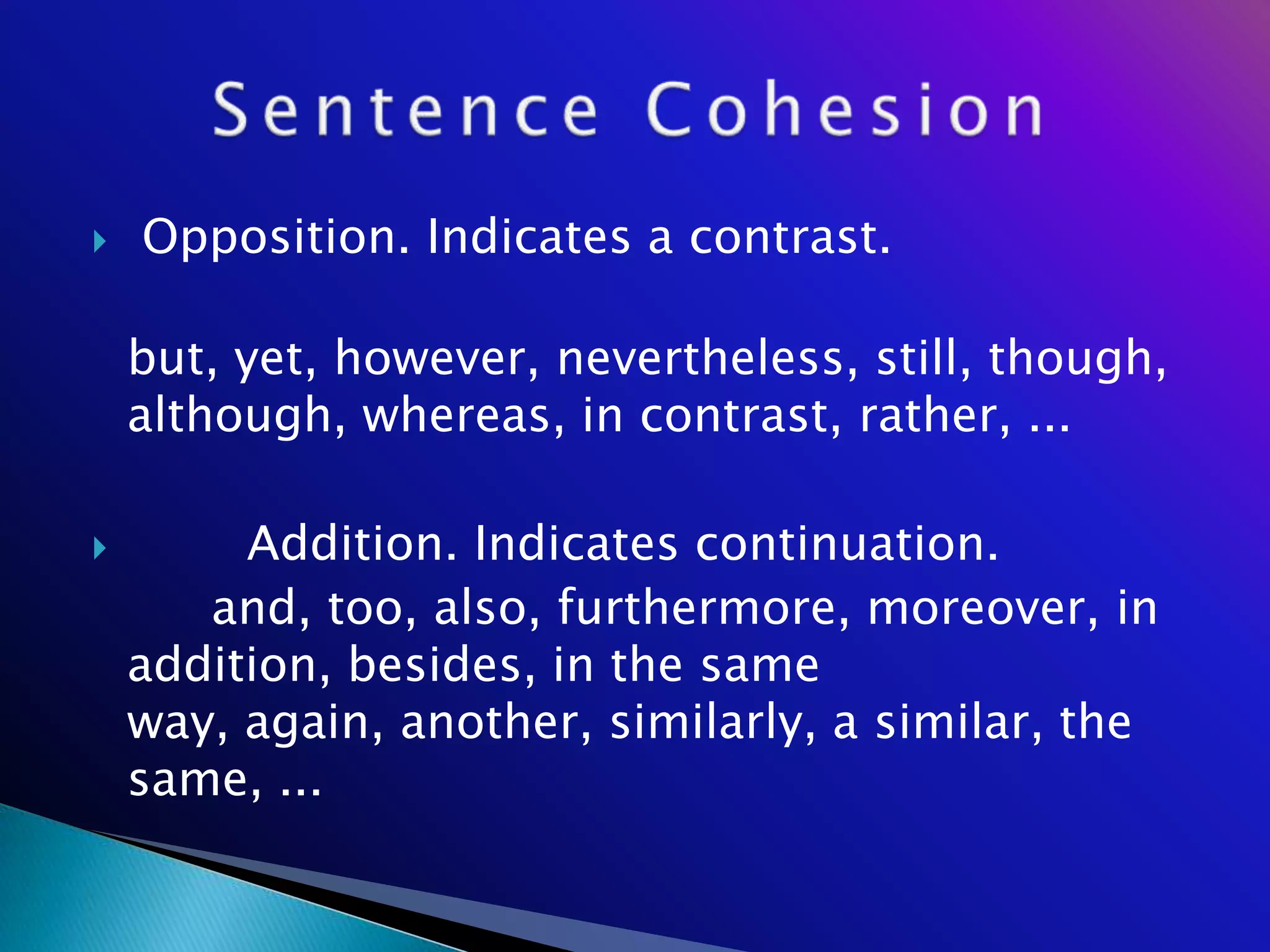 Sentence Cohesion

Opposition. Indicates a contrast.

but, yet, however, nevertheless, still, though, although, whereas, in contrast, rather, ...

Addition. Indicates continuation.

and, too, also, furthermore, moreover, in addition, besides, in the same way, again, another, similarly, a similar, the same, ...